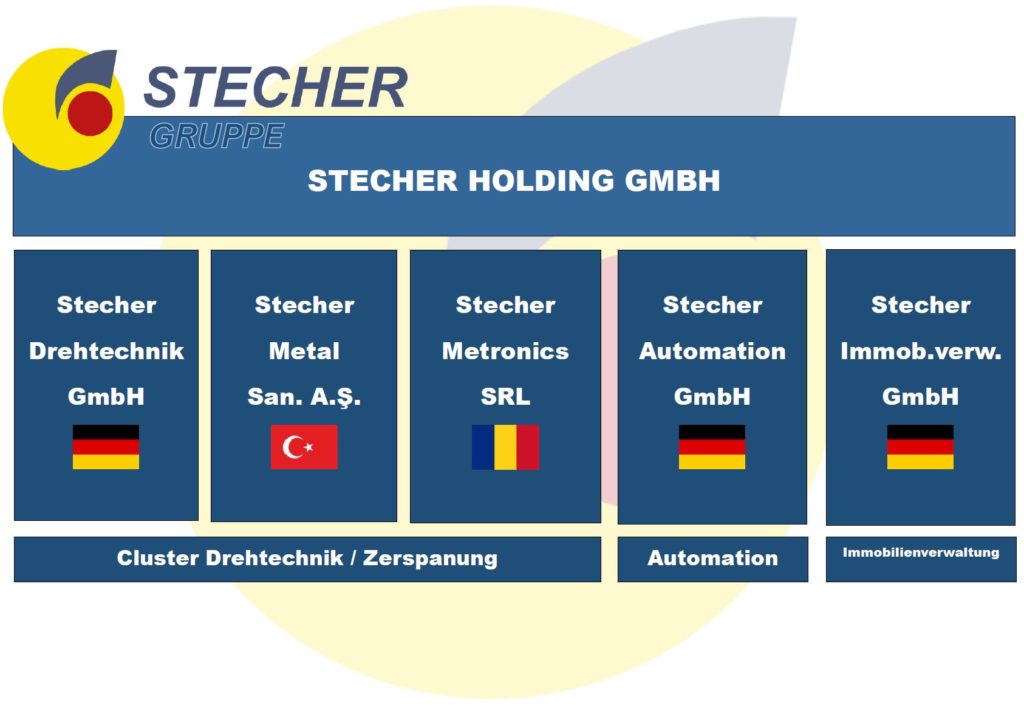 STECHER
GRUPPE

STECHER HOLDING GMBH

Stecher Drehtechnik GmbH

Stecher Metal San. A.Ş.

Stecher Metronics SRL

Stecher Automation GmbH

Stecher Immob.verw. GmbH

Cluster Drehtechnik / Zerspanung

Automation

Immobilienverwaltung